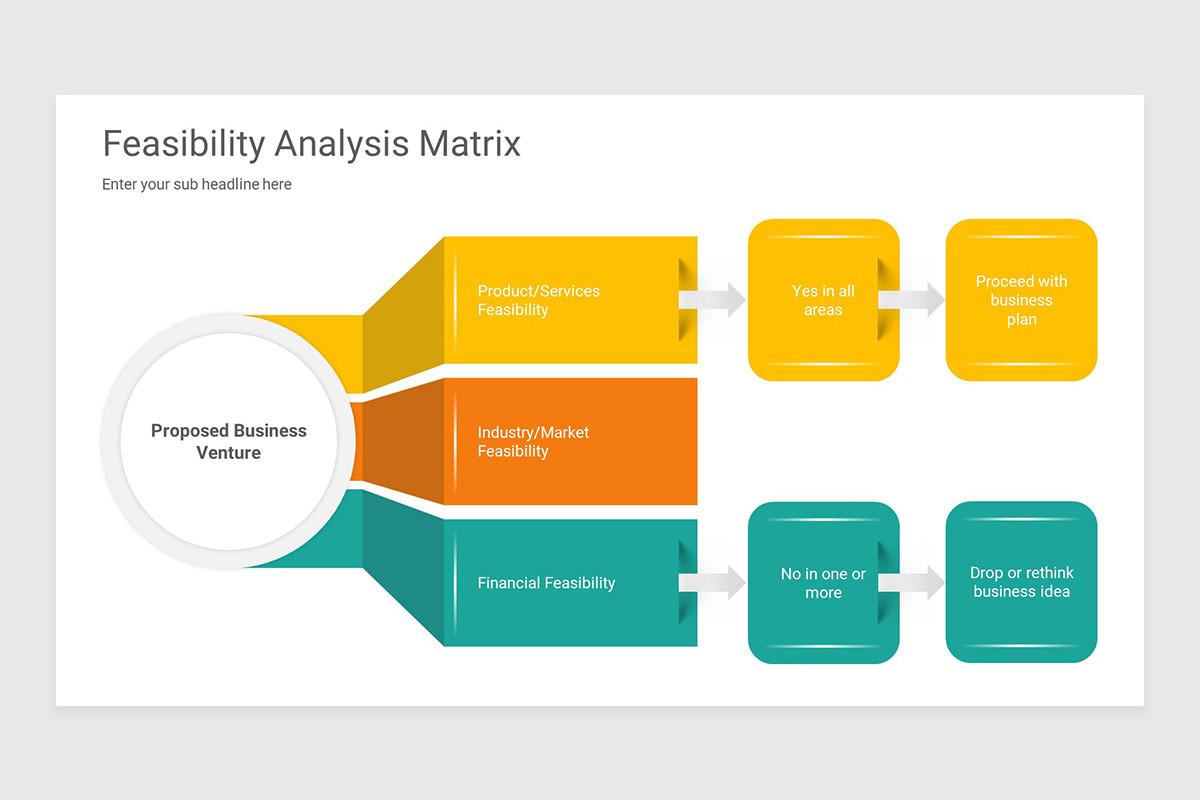 Feasibility Analysis Matrix

Enter your sub headline here

Proposed Business Venture

Product/Services Feasibility

Yes in all areas

Proceed with business plan

Industry/Market Feasibility

Financial Feasibility

No in one or more

Drop or rethink business idea